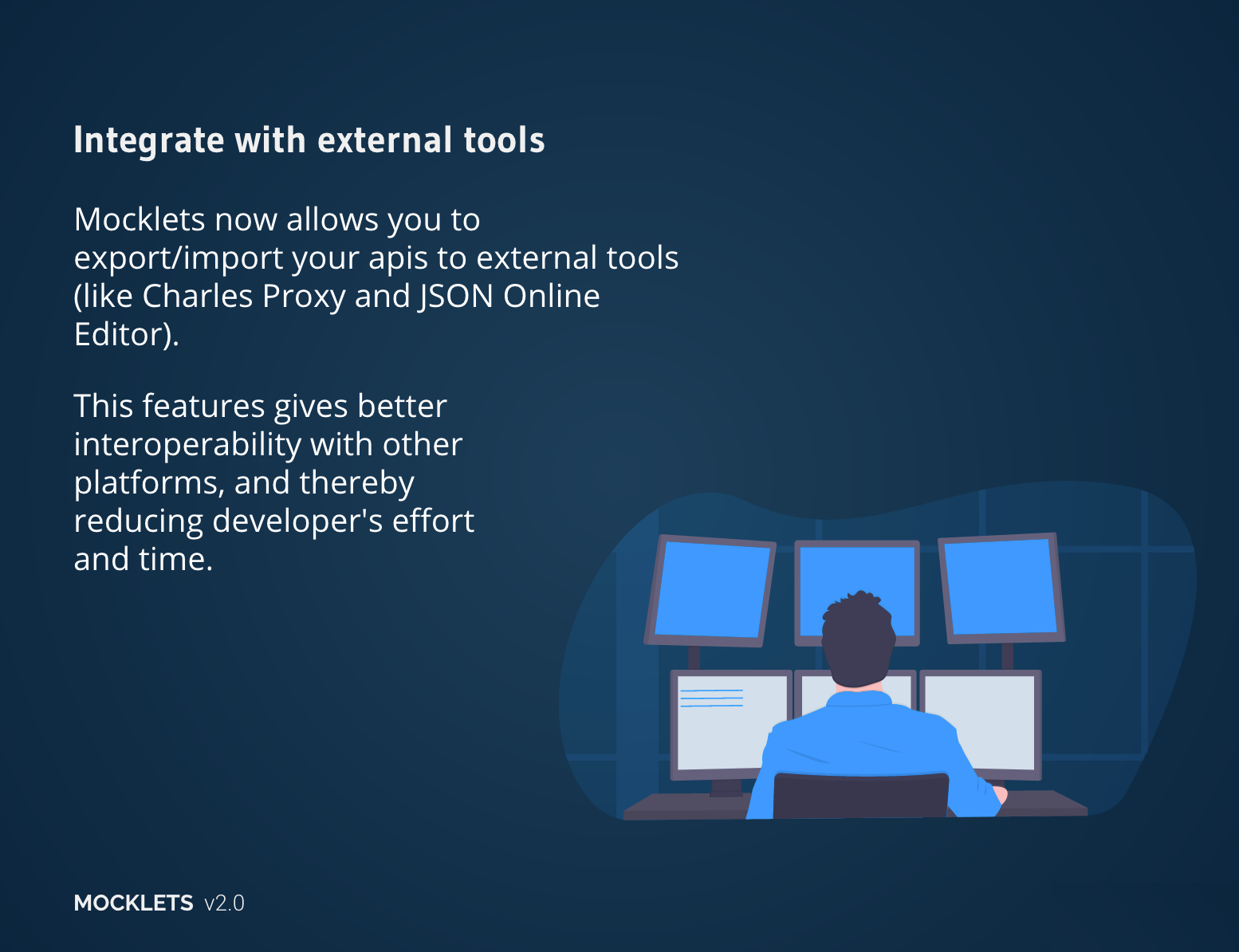 Integrate with external tools

Mocklets now allows you to export/import your apis to external tools (like Charles Proxy and JSON Online Editor).

This features gives better interoperability with other platforms, and thereby reducing developer's effort and time.

MOCKLETS v2.0